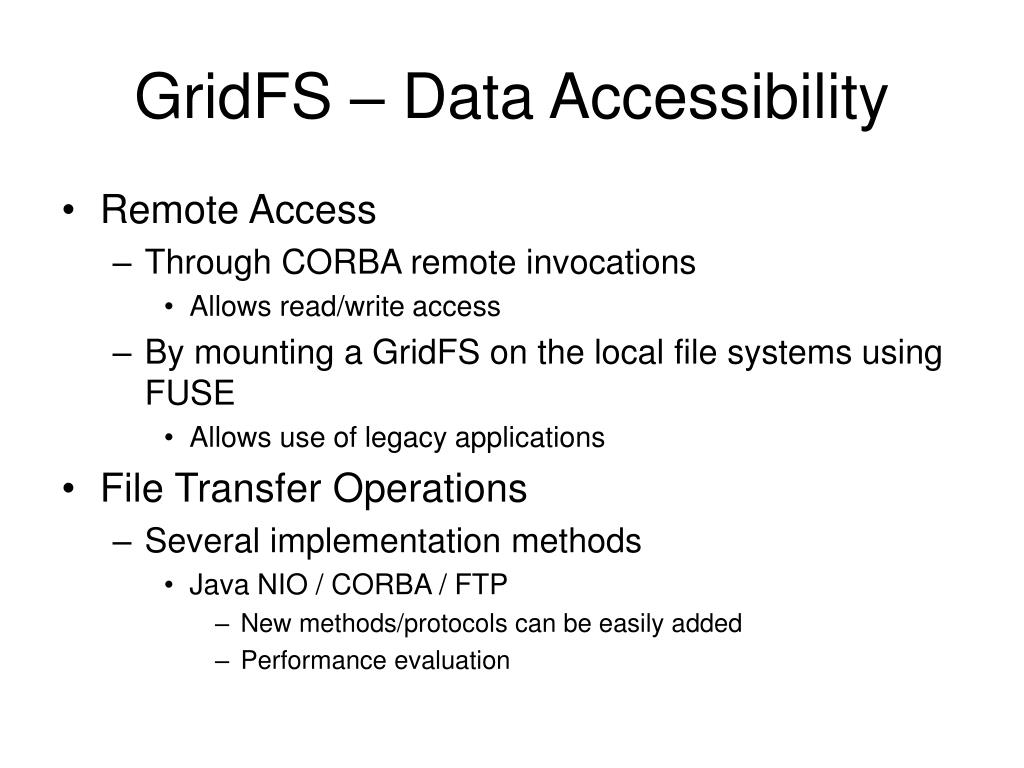 GridFS – Data Accessibility

• Remote Access
  – Through CORBA remote invocations
    • Allows read/write access
  – By mounting a GridFS on the local file systems using FUSE
    • Allows use of legacy applications
• File Transfer Operations
  – Several implementation methods
    • Java NIO / CORBA / FTP
      – New methods/protocols can be easily added
      – Performance evaluation